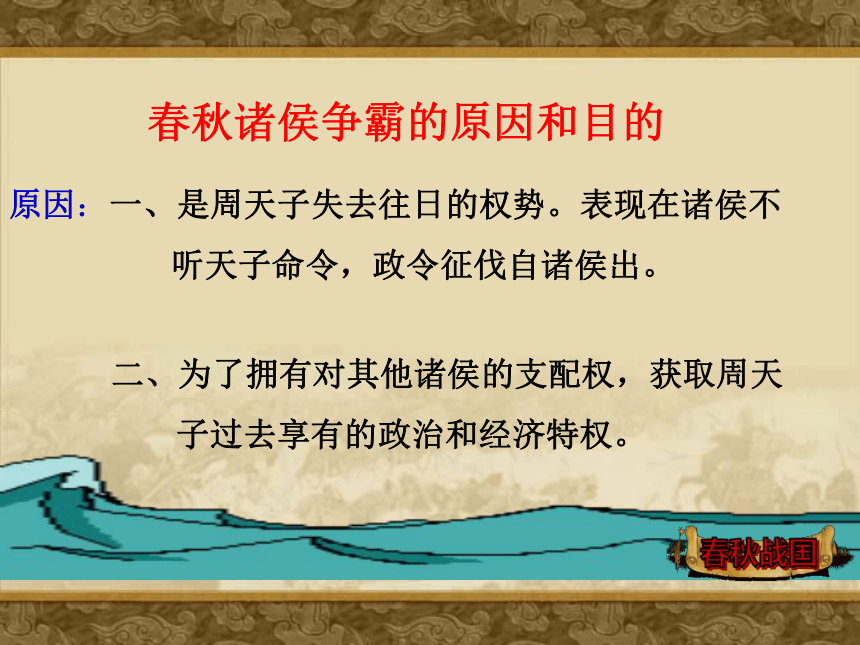 春秋诸侯争霸的原因和目的

原因：一、是周天子失去往日的权势。表现在诸侯不听天子命令，政令征伐自诸侯出。

二、为了拥有对其他诸侯的支配权，获取周天子过去享有的政治和经济特权。

春秋战国